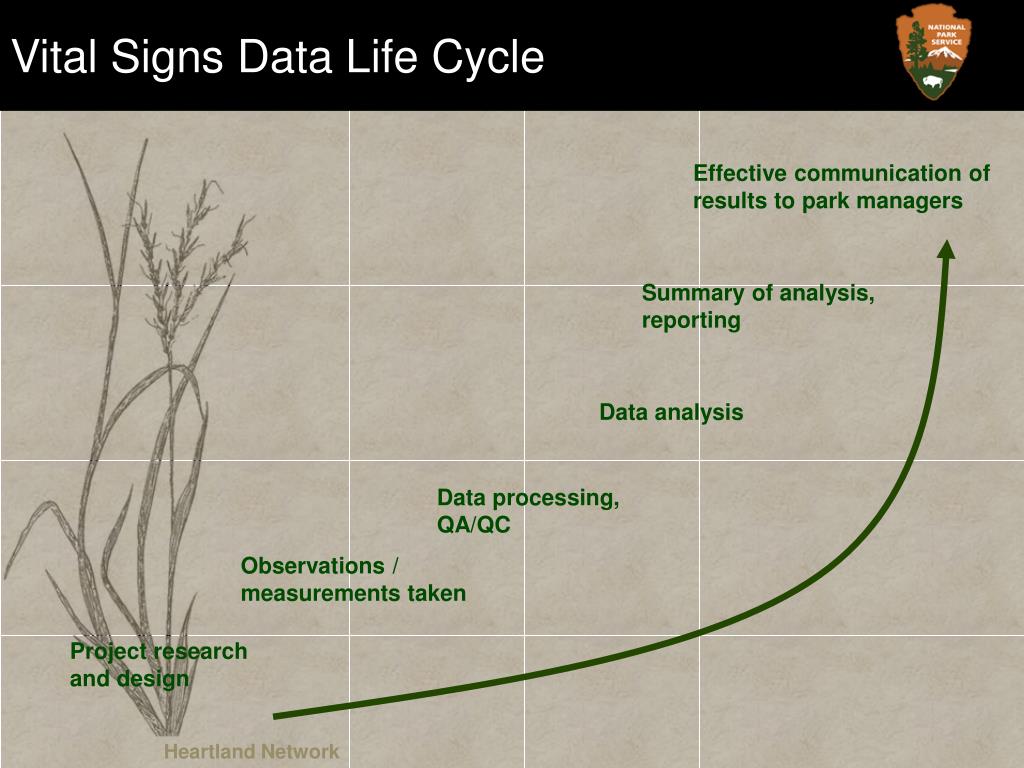 Vital Signs Data Life Cycle

NATIONAL PARK SERVICE

Effective communication of results to park managers

Summary of analysis, reporting

Data analysis

Data processing, QA/QC

Observations / measurements taken

Project research and design

Heartland Network